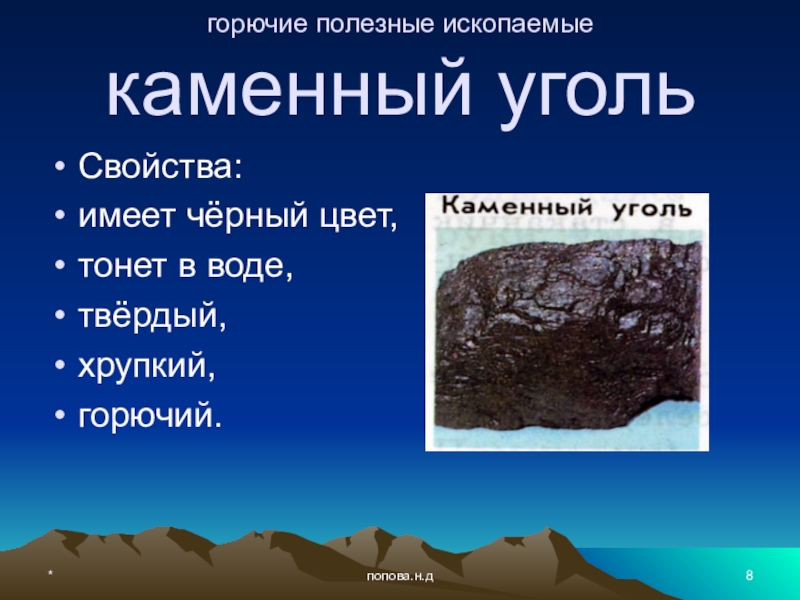 горючие полезные ископаемые

каменный уголь

• Свойства:
• имеет чёрный цвет,
• тонет в воде,
• твёрдый,
• хрупкий,
• горючий.

Каменный уголь

*

попова.н.д

8